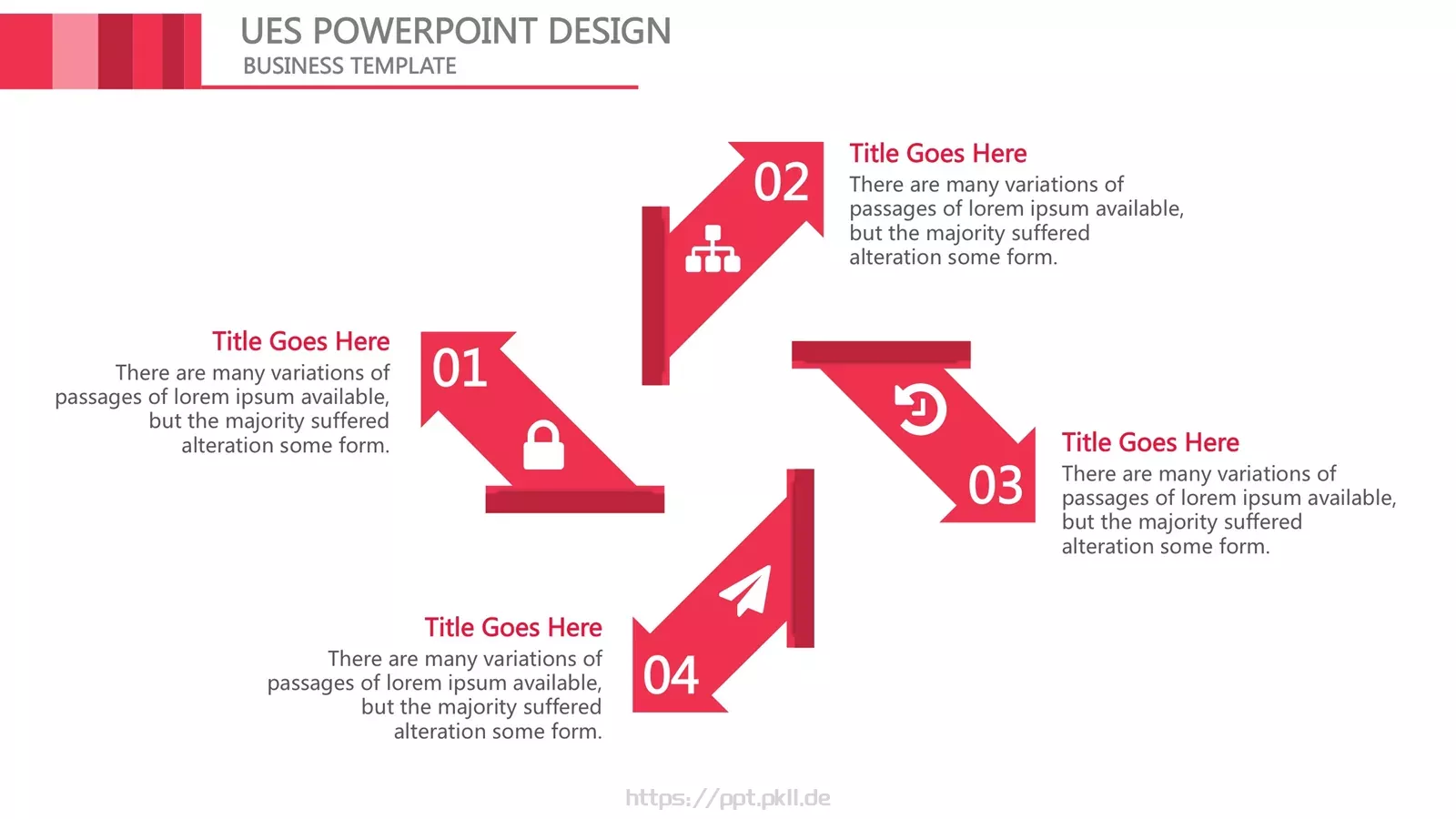 UES POWERPOINT DESIGN
BUSINESS TEMPLATE

02
Title Goes Here
There are many variations of passages of lorem ipsum available, but the majority suffered alteration some form.

Title Goes Here
There are many variations of passages of lorem ipsum available, but the majority suffered alteration some form.
01

03
Title Goes Here
There are many variations of passages of lorem ipsum available, but the majority suffered alteration some form.

Title Goes Here
There are many variations of passages of lorem ipsum available, but the majority suffered alteration some form.
04

https://ppt.pkll.de